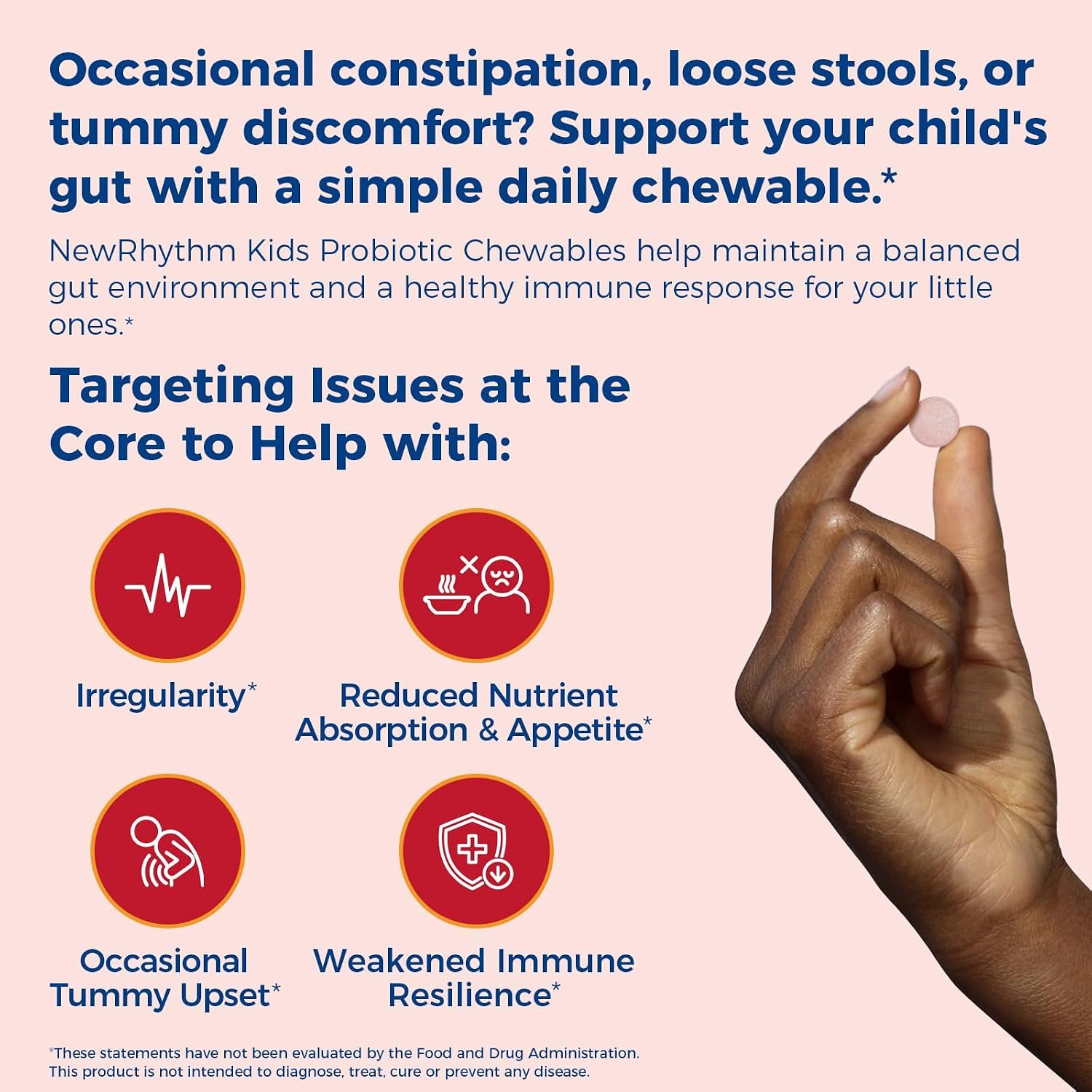 Occasional constipation, loose stools, or tummy discomfort? Support your child's gut with a simple daily chewable.*

NewRhythm Kids Probiotic Chewables help maintain a balanced gut environment and a healthy immune response for your little ones.*

Targeting Issues at the Core to Help with:

Irregularity*

Reduced Nutrient Absorption & Appetite*

Occasional Tummy Upset*

Weakened Immune Resilience*

*These statements have not been evaluated by the Food and Drug Administration. This product is not intended to diagnose, treat, cure or prevent any disease.